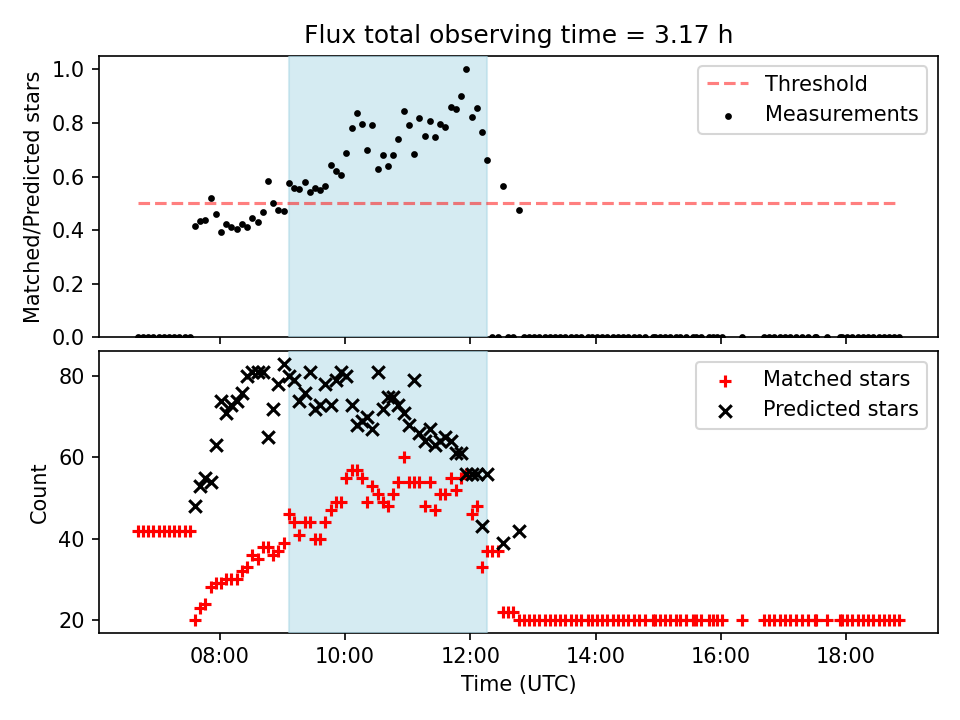 Flux total observing time = 3.17 h

Matched/Predicted stars

1.0
0.8
0.6
0.4
0.2
0.0

Threshold
Measurements

Count

80
60
40
20

Matched stars
Predicted stars

08:00
10:00
12:00
14:00
16:00
18:00

Time (UTC)